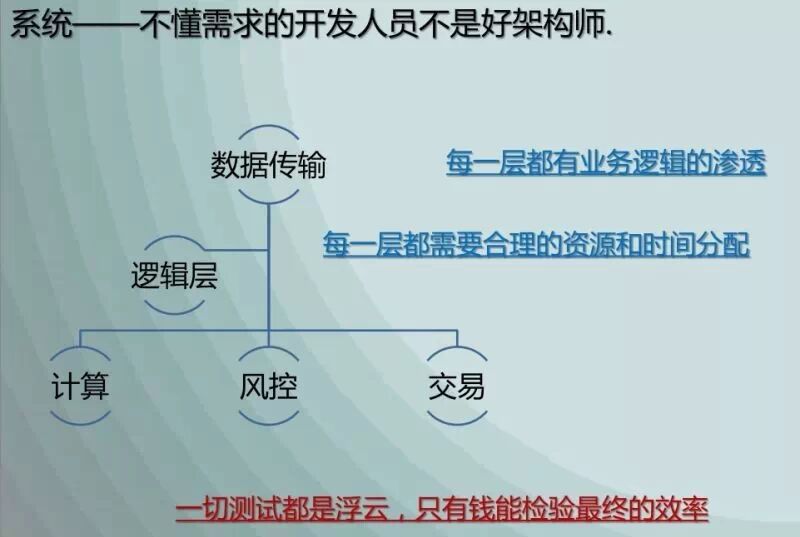 系统——不懂需求的开发人员不是好架构师.

数据传输

每一层都有业务逻辑的渗透

每一层都需要合理的资源和时间分配

逻辑层

计算

风控

交易

一切测试都是浮云，只有钱能检验最终的效率